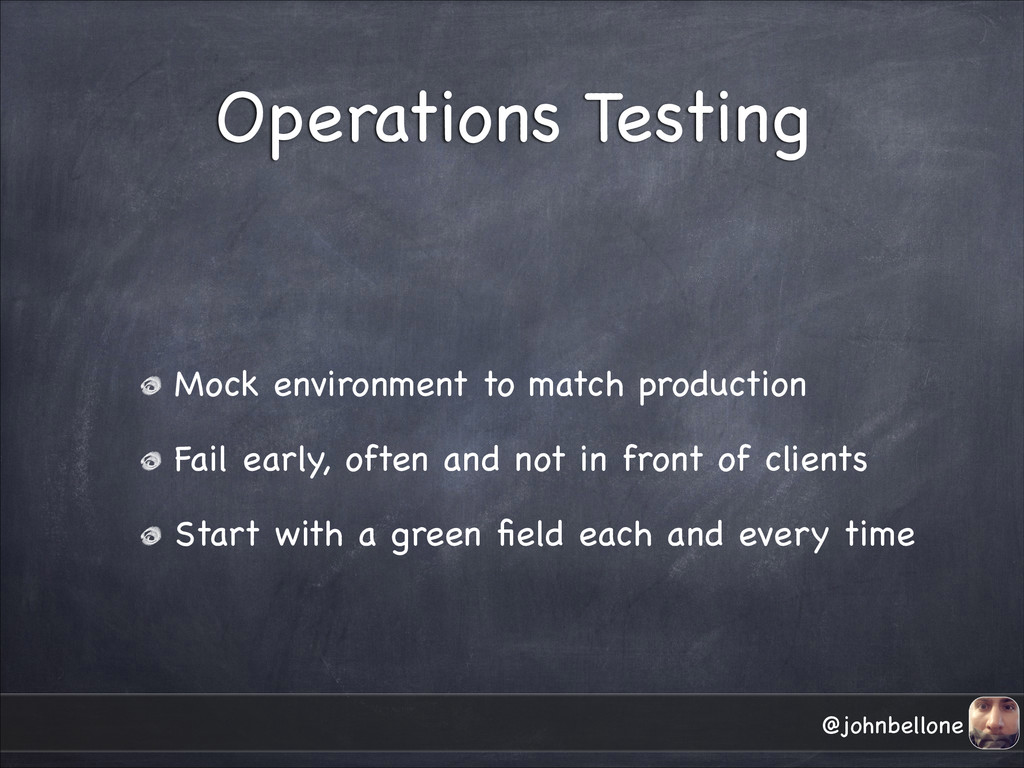 Operations Testing

Mock environment to match production

Fail early, often and not in front of clients

Start with a green field each and every time

@johnbellone